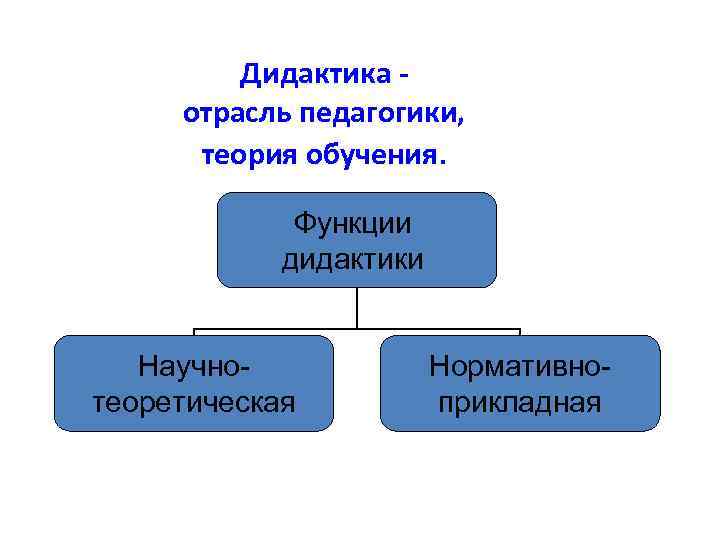 Дидактика - отрасль педагогики, теория обучения.

Функции дидактики

Научно-теоретическая

Нормативно-прикладная